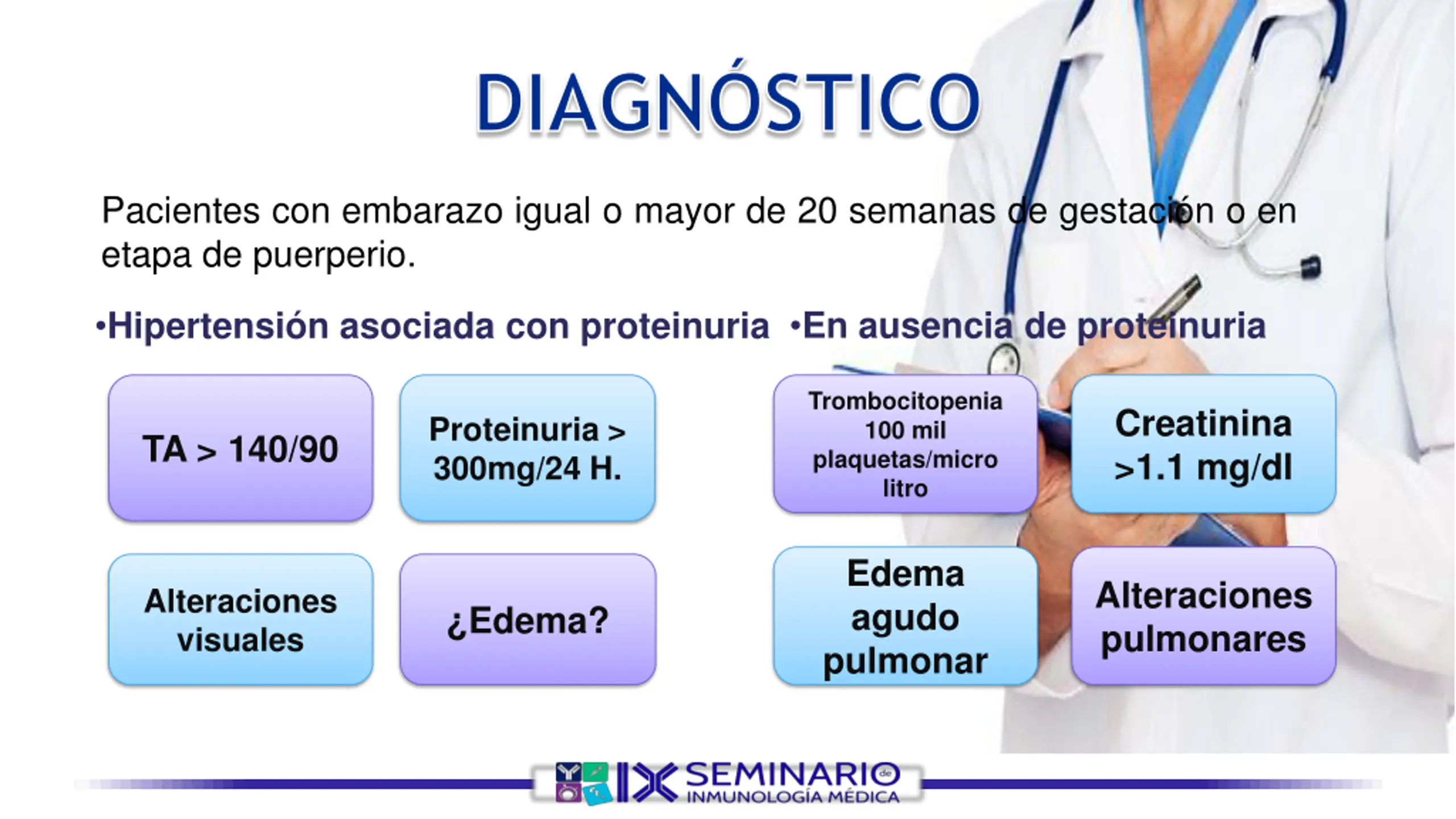 DIAGNÓSTICO

Pacientes con embarazo igual o mayor de 20 semanas de gestación o en etapa de puerperio.

•Hipertensión asociada con proteinuria

TA > 140/90

Proteinuria > 300mg/24 H.

Alteraciones visuales

¿Edema?

•En ausencia de proteinuria

Trombocitopenia 100 mil plaquetas/micro litro

Creatinina >1.1 mg/dl

Edema agudo pulmonar

Alteraciones pulmonares

IX SEMINARIO de INMUNOLOGÍA MÉDICA